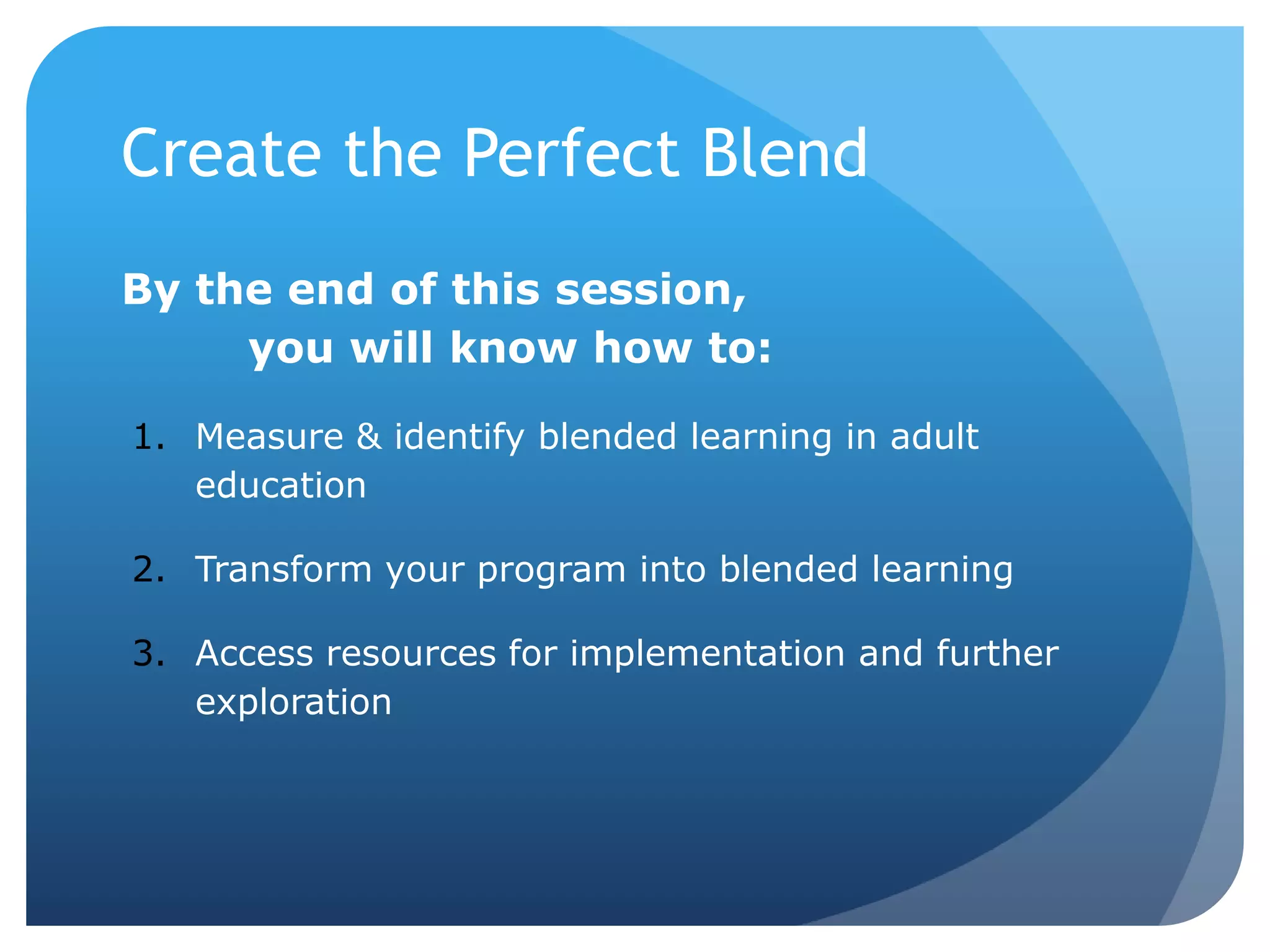 Create the Perfect Blend

By the end of this session,
you will know how to:

1. Measure & identify blended learning in adult education

2. Transform your program into blended learning

3. Access resources for implementation and further exploration